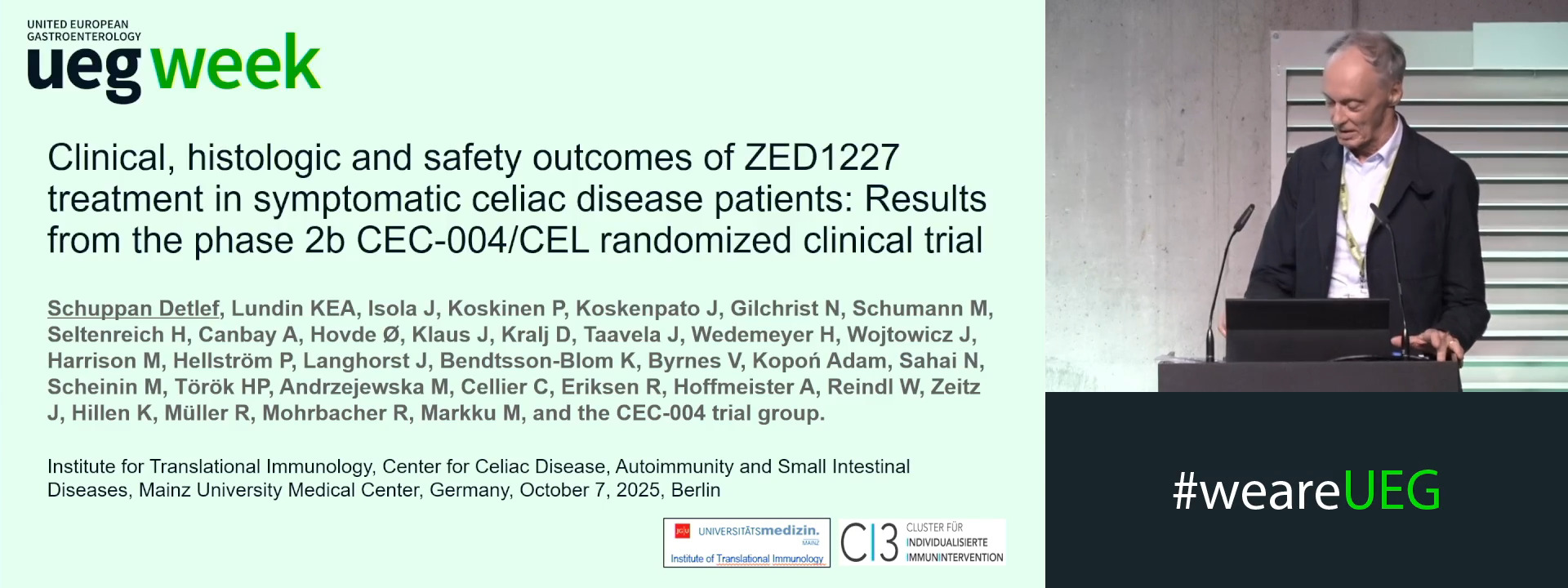 UNITED EUROPEAN GASTROENTEROLOGY
ueg week

Clinical, histologic and safety outcomes of ZED1227 treatment in symptomatic celiac disease patients: Results from the phase 2b CEC-004/CEL randomized clinical trial

Schuppan Detlef, Lundin KEA, Isola J, Koskinen P, Koskenpato J, Gilchrist N, Schumann M, Seltenreich H, Canbay A, Hovde Ø, Klaus J, Kralj D, Taavela J, Wedemeyer H, Wojtowicz J, Harrison M, Hellström P, Langhorst J, Bendtsson-Blom K, Byrnes V, Kopoń Adam, Sahai N, Scheinin M, Török HP, Andrzejewska M, Cellier C, Eriksen R, Hoffmeister A, Reindl W, Zeitz J, Hillen K, Müller R, Mohrbacher R, Markku M, and the CEC-004 trial group.

Institute for Translational Immunology, Center for Celiac Disease, Autoimmunity and Small Intestinal Diseases, Mainz University Medical Center, Germany, October 7, 2025, Berlin

JGU UNIVERSITÄTSmedizin. MAINZ
Institute of Translational Immunology

CI3 CLUSTER FÜR INDIVIDUALISIERTE IMMUNINTERVENTION

#weareUEG